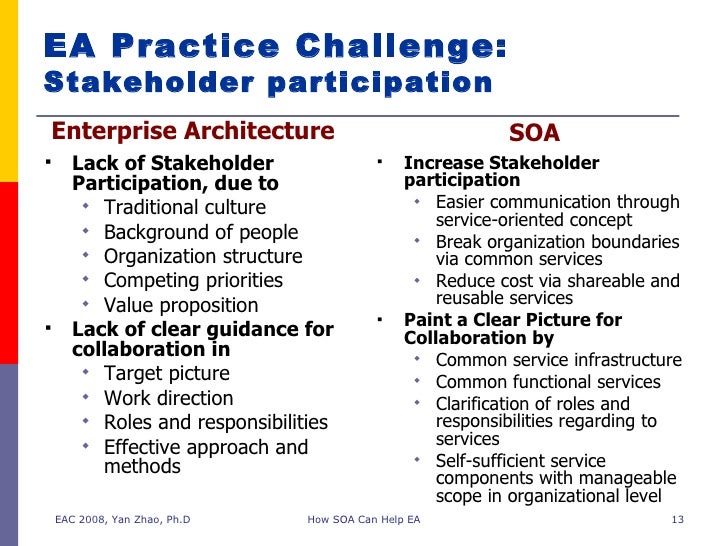 EA Practice Challenge:
Stakeholder participation

Enterprise Architecture

- Lack of Stakeholder Participation, due to
  - Traditional culture
  - Background of people
  - Organization structure
  - Competing priorities
  - Value proposition
- Lack of clear guidance for collaboration in
  - Target picture
  - Work direction
  - Roles and responsibilities
  - Effective approach and methods

SOA

- Increase Stakeholder participation
  - Easier communication through service-oriented concept
  - Break organization boundaries via common services
  - Reduce cost via shareable and reusable services
- Paint a Clear Picture for Collaboration by
  - Common service infrastructure
  - Common functional services
  - Clarification of roles and responsibilities regarding to services
  - Self-sufficient service components with manageable scope in organizational level

EAC 2008, Yan Zhao, Ph.D   How SOA Can Help EA   13